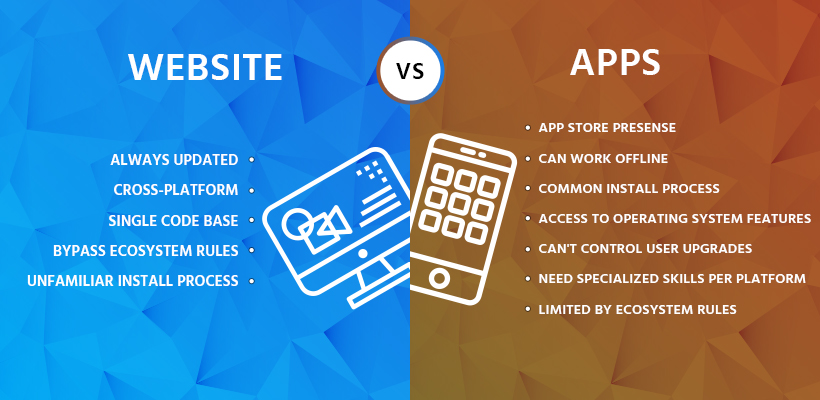 WEBSITE

VS

APPS

ALWAYS UPDATED •
CROSS-PLATFORM •
SINGLE CODE BASE •
BYPASS ECOSYSTEM RULES •
UNFAMILIAR INSTALL PROCESS •

• APP STORE PRESENSE
• CAN WORK OFFLINE
• COMMON INSTALL PROCESS
• ACCESS TO OPERATING SYSTEM FEATURES
• CAN'T CONTROL USER UPGRADES
• NEED SPECIALIZED SKILLS PER PLATFORM
• LIMITED BY ECOSYSTEM RULES